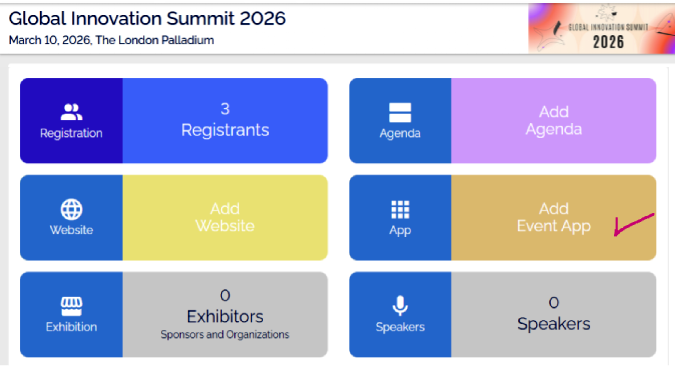 Global Innovation Summit 2026
March 10, 2026, The London Palladium

GLOBAL INNOVATION SUMMIT
2026

Registration
3
Registrants

Agenda
Add
Agenda

Website
Add
Website

App
Add
Event App

Exhibition
0
Exhibitors
Sponsors and Organizations

Speakers
0
Speakers